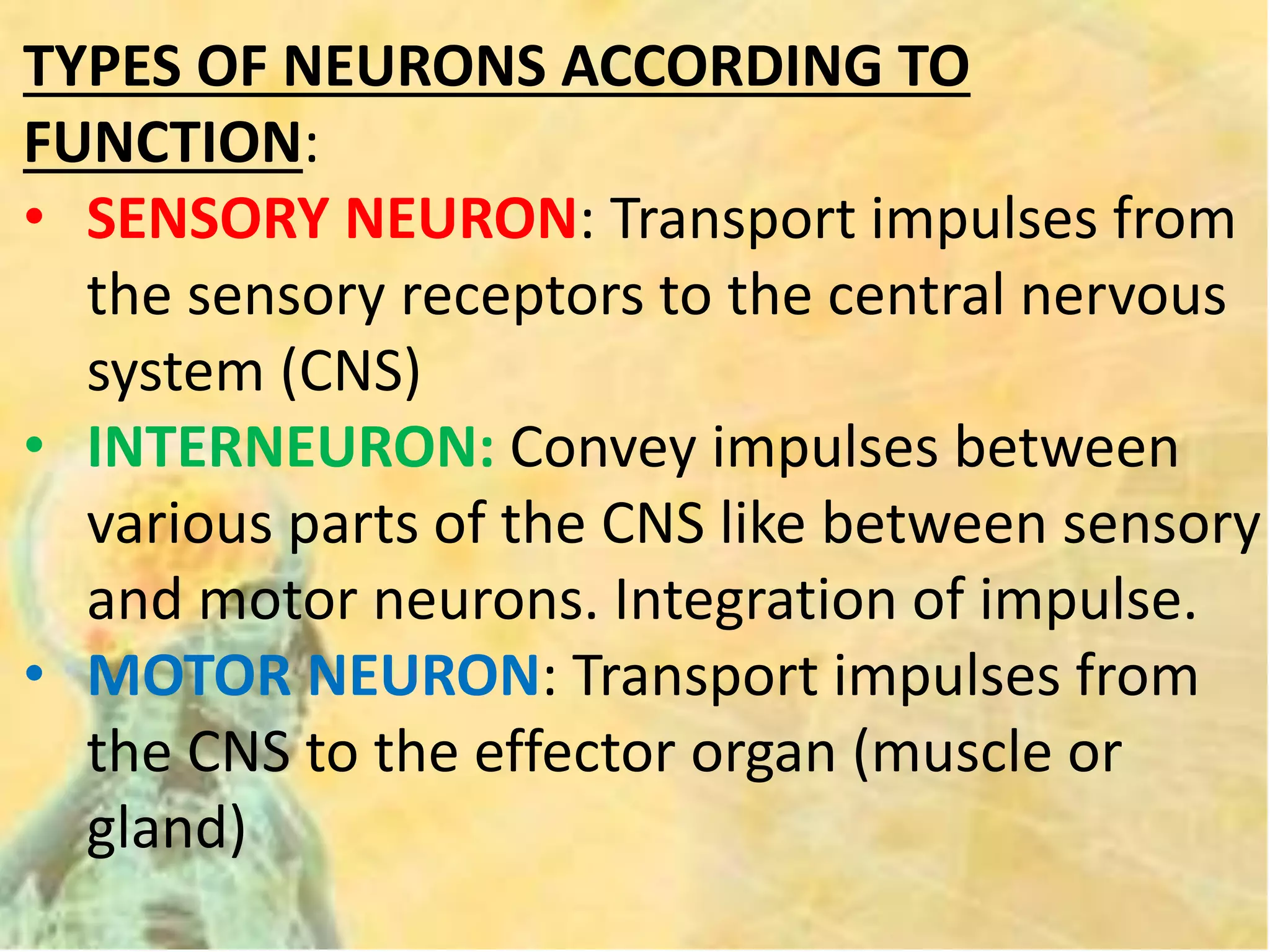 TYPES OF NEURONS ACCORDING TO FUNCTION:

• SENSORY NEURON: Transport impulses from the sensory receptors to the central nervous system (CNS)

• INTERNEURON: Convey impulses between various parts of the CNS like between sensory and motor neurons. Integration of impulse.

• MOTOR NEURON: Transport impulses from the CNS to the effector organ (muscle or gland)